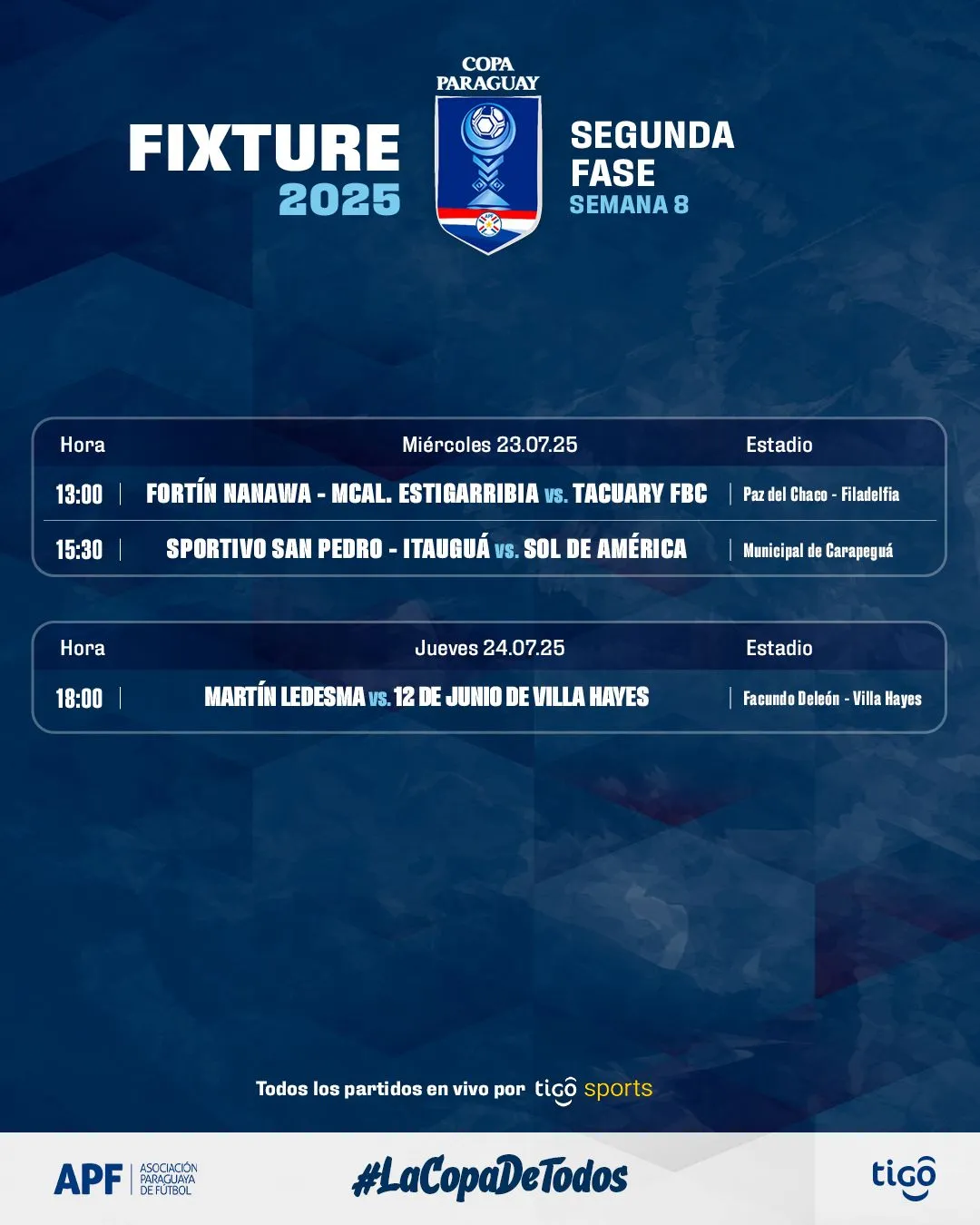 FIXTURE 2025

COPA PARAGUAY

SEGUNDA FASE
SEMANA 8

| Hora | Miércoles 23.07.25 | Estadio |
|---|---|---|
| 13:00 | FORTÍN NANAWA - MCAL. ESTIGARRIBIA vs. TACUARY FBC | Paz del Chaco - Filadelfia |
| 15:30 | SPORTIVO SAN PEDRO - ITAUGUÁ vs. SOL DE AMÉRICA | Municipal de Carapeguá |

| Hora | Jueves 24.07.25 | Estadio |
|---|---|---|
| 18:00 | MARTÍN LEDESMA vs. 12 DE JUNIO DE VILLA HAYES | Facundo Deleón - Villa Hayes |

Todos los partidos en vivo por tigo sports

APF ASOCIACIÓN PARAGUAYA DE FÚTBOL

#LaCopaDeTodos

tigo